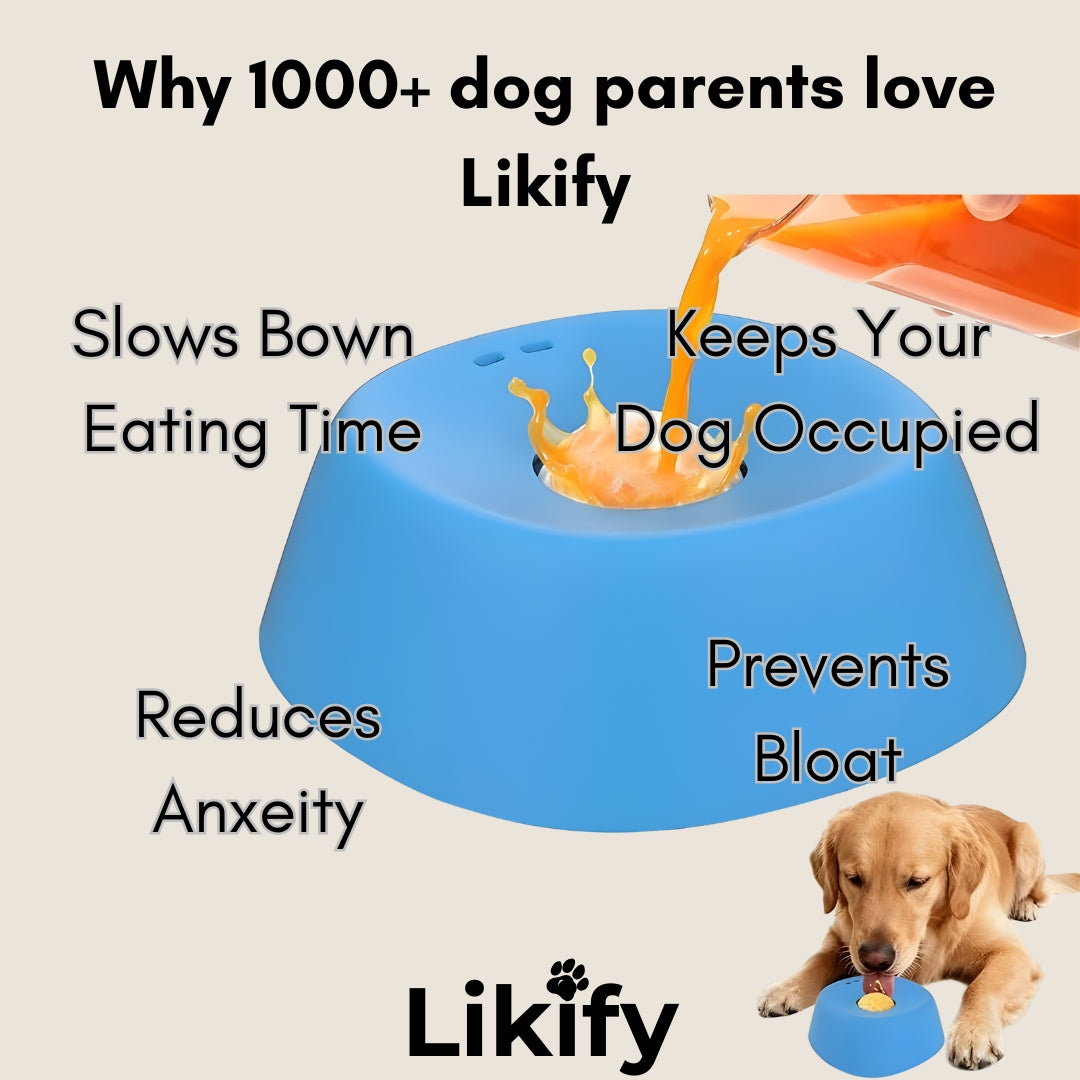 Why 1000+ dog parents love Likify

Slows Bown Eating Time

Keeps Your Dog Occupied

Reduces Anxeity

Prevents Bloat

Likify